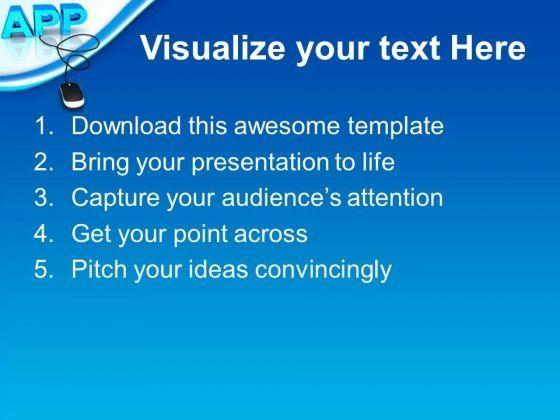 APP

Visualize your text Here

1. Download this awesome template
2. Bring your presentation to life
3. Capture your audience's attention
4. Get your point across
5. Pitch your ideas convincingly